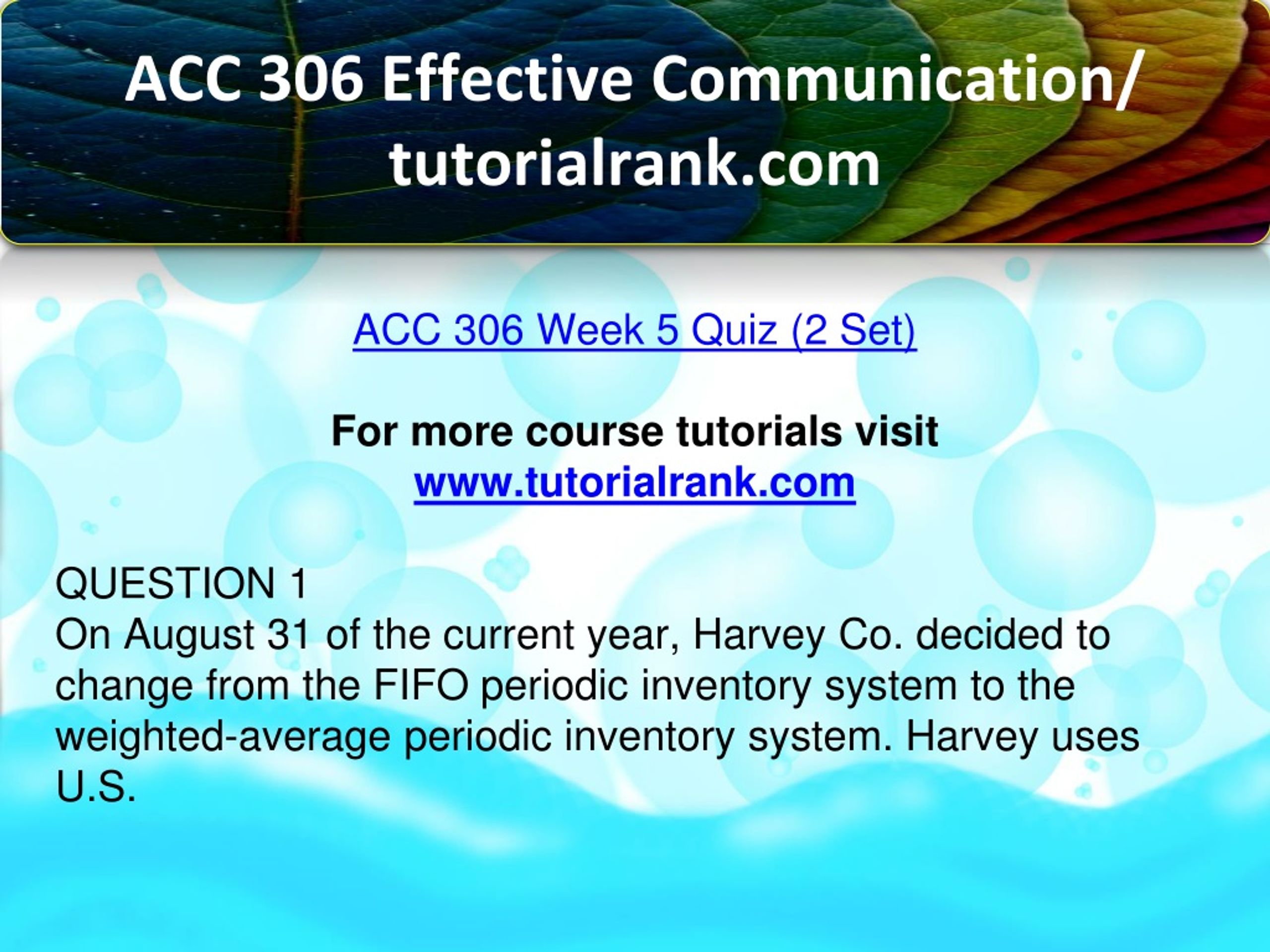 ACC 306 Effective Communication/ tutorialrank.com

ACC 306 Week 5 Quiz (2 Set)

For more course tutorials visit
www.tutorialrank.com

QUESTION 1
On August 31 of the current year, Harvey Co. decided to change from the FIFO periodic inventory system to the weighted-average periodic inventory system. Harvey uses U.S.